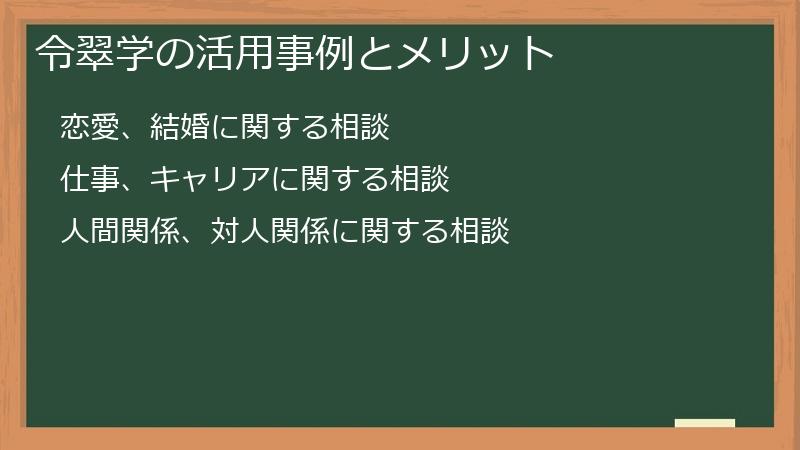 令翠学の活用事例とメリット

恋愛、結婚に関する相談

仕事、キャリアに関する相談

人間関係、対人関係に関する相談